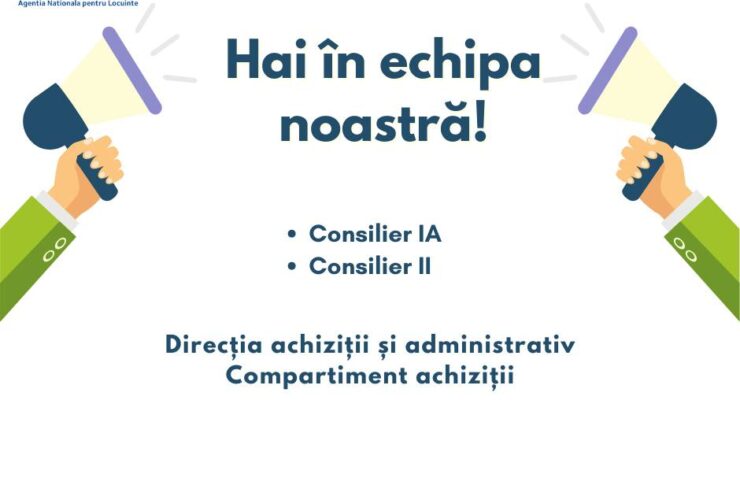 Agentia Nationala pentru Locuinte

Hai în echipa noastră!

• Consilier IA
• Consilier II

Direcția achiziții și administrativ
Compartiment achiziții